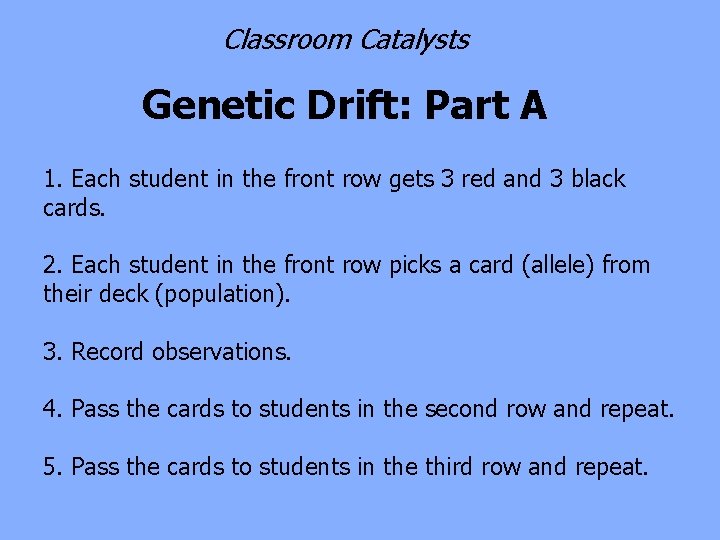 Classroom Catalysts

Genetic Drift: Part A

1. Each student in the front row gets 3 red and 3 black cards.

2. Each student in the front row picks a card (allele) from their deck (population).

3. Record observations.

4. Pass the cards to students in the second row and repeat.

5. Pass the cards to students in the third row and repeat.